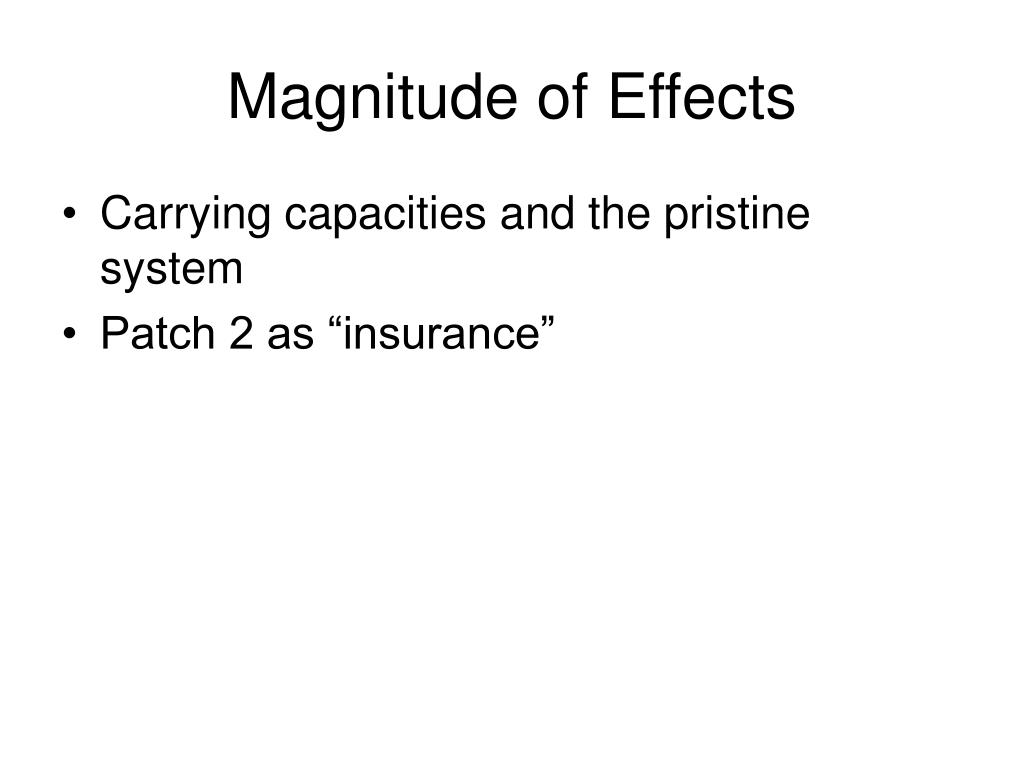 Magnitude of Effects

• Carrying capacities and the pristine system
• Patch 2 as “insurance”